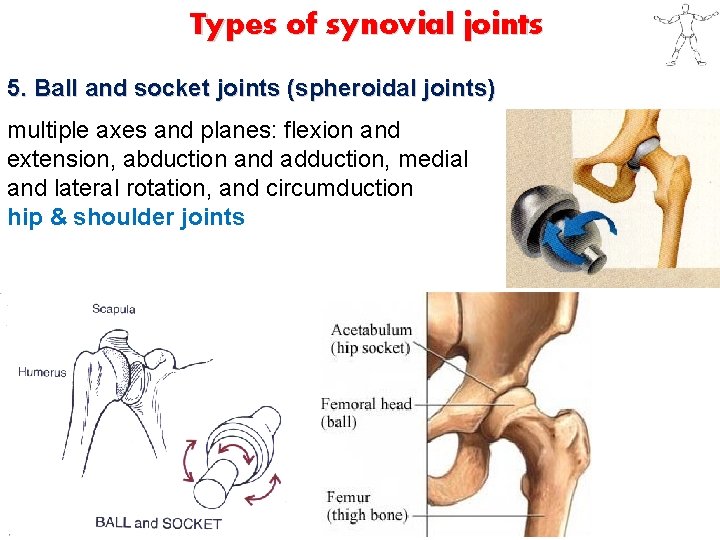 Types of synovial joints

5. Ball and socket joints (spheroidal joints)

multiple axes and planes: flexion and extension, abduction and adduction, medial and lateral rotation, and circumduction
hip & shoulder joints

Scapula

Humerus

BALL and SOCKET

Acetabulum
(hip socket)

Femoral head
(ball)

Femur
(thigh bone)